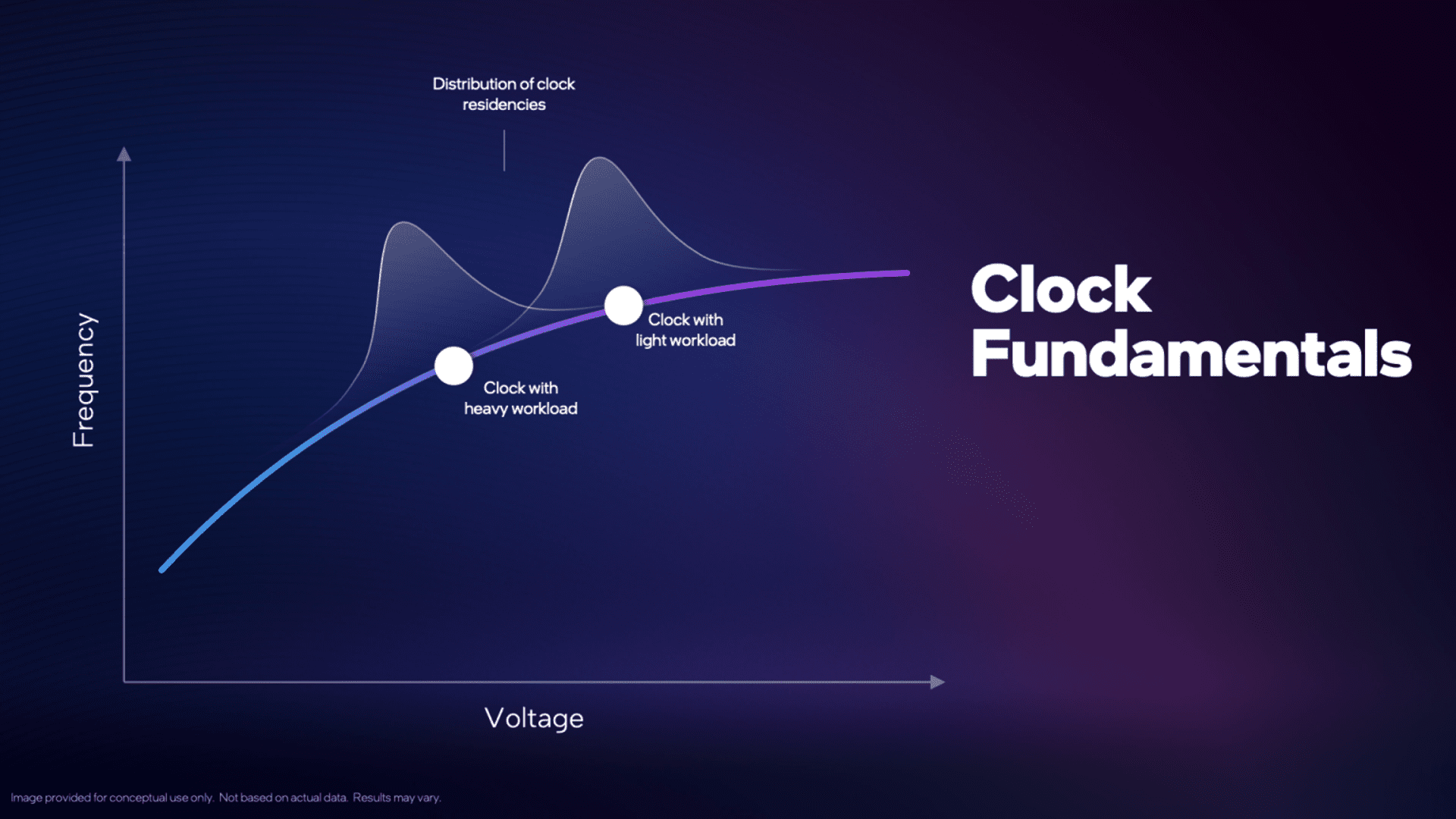 Distribution of clock residencies

Frequency

Clock with light workload

Clock with heavy workload

Voltage

Clock Fundamentals

Image provided for conceptual use only. Not based on actual data. Results may vary.